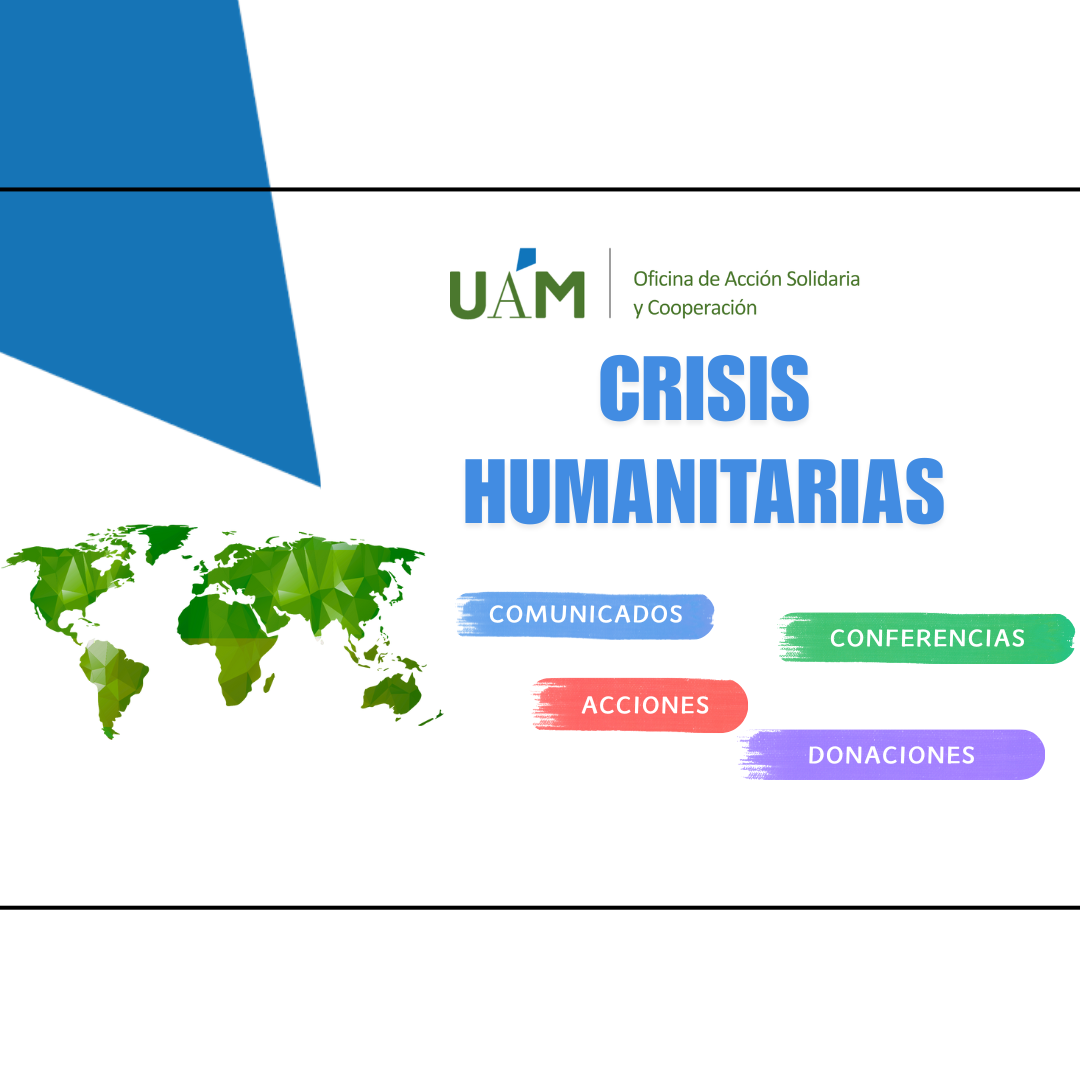 UAM
Oficina de Acción Solidaria y Cooperación

CRISIS HUMANITARIAS

COMUNICADOS

CONFERENCIAS

ACCIONES

DONACIONES